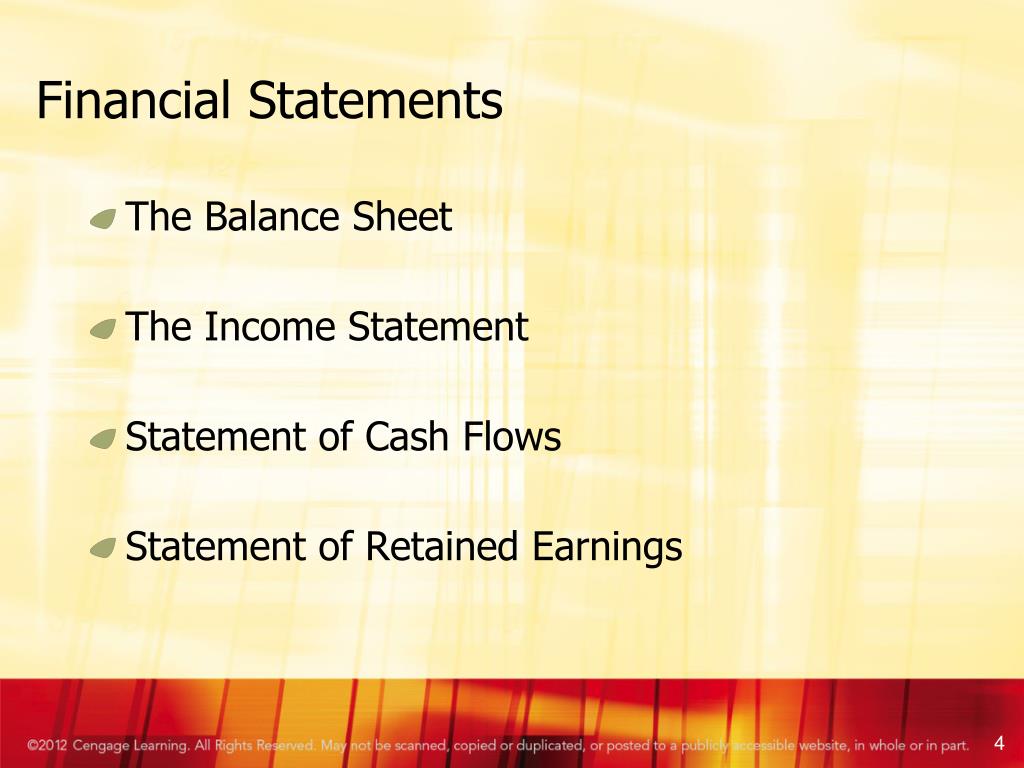 Financial Statements

The Balance Sheet

The Income Statement

Statement of Cash Flows

Statement of Retained Earnings

©2012 Cengage Learning. All Rights Reserved. May not be scanned, copied or duplicated, or posted to a publicly accessible website, in whole or in part.

4